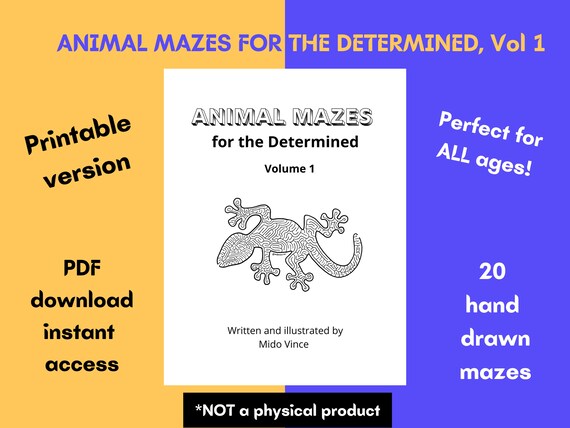 ANIMAL MAZES FOR THE DETERMINED, Vol 1

Printable version

PDF download instant access

ANIMAL MAZES
for the Determined
Volume 1

Written and illustrated by
Mido Vince

Perfect for ALL ages!

20 hand drawn mazes

*NOT a physical product